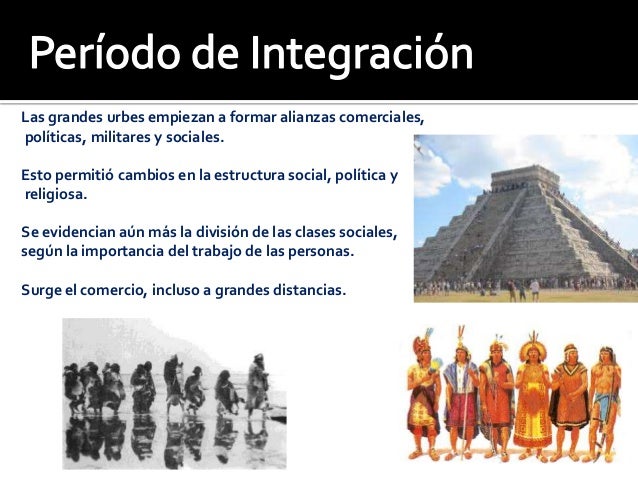 Período de Integración

Las grandes urbes empiezan a formar alianzas comerciales, políticas, militares y sociales.

Esto permitió cambios en la estructura social, política y religiosa.

Se evidencian aún más la división de las clases sociales, según la importancia del trabajo de las personas.

Surge el comercio, incluso a grandes distancias.